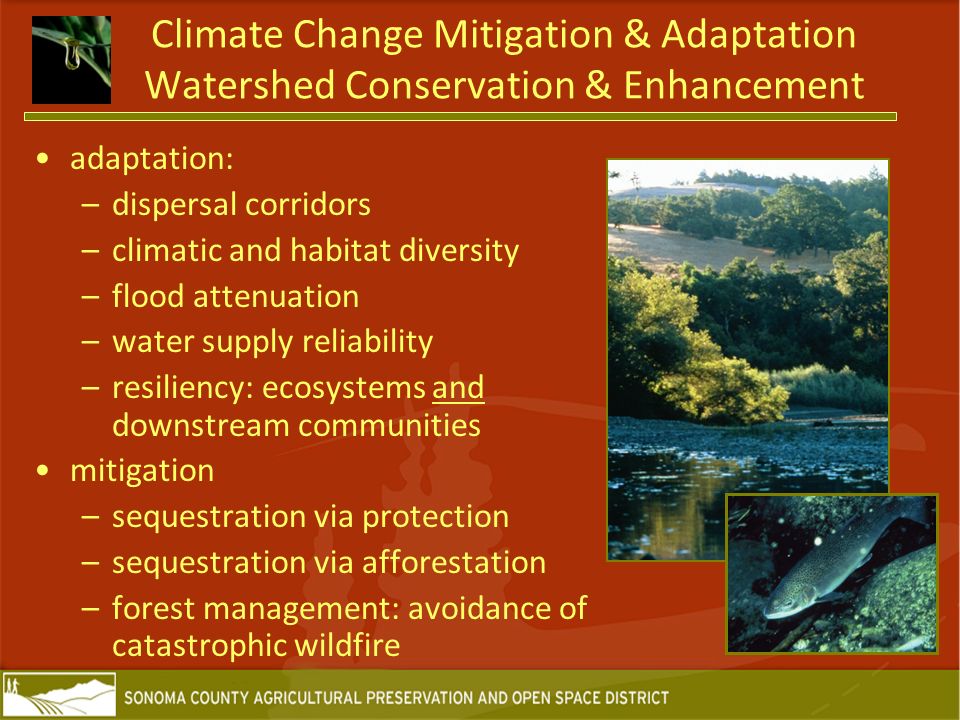 Climate Change Mitigation & Adaptation
Watershed Conservation & Enhancement

• adaptation:
– dispersal corridors
– climatic and habitat diversity
– flood attenuation
– water supply reliability
– resiliency: ecosystems and downstream communities
• mitigation
– sequestration via protection
– sequestration via afforestation
– forest management: avoidance of catastrophic wildfire

SONOMA COUNTY AGRICULTURAL PRESERVATION AND OPEN SPACE DISTRICT